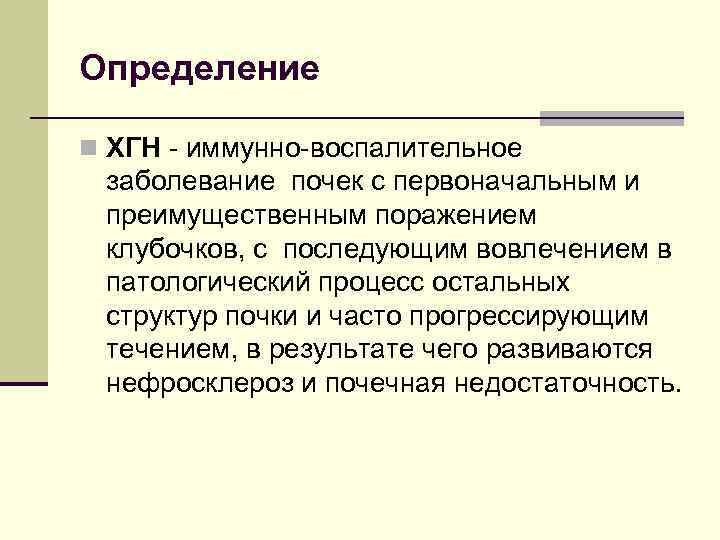 Определение

ХГН - иммунно-воспалительное заболевание почек с первоначальным и преимущественным поражением клубочков, с последующим вовлечением в патологический процесс остальных структур почки и часто прогрессирующим течением, в результате чего развиваются нефросклероз и почечная недостаточность.